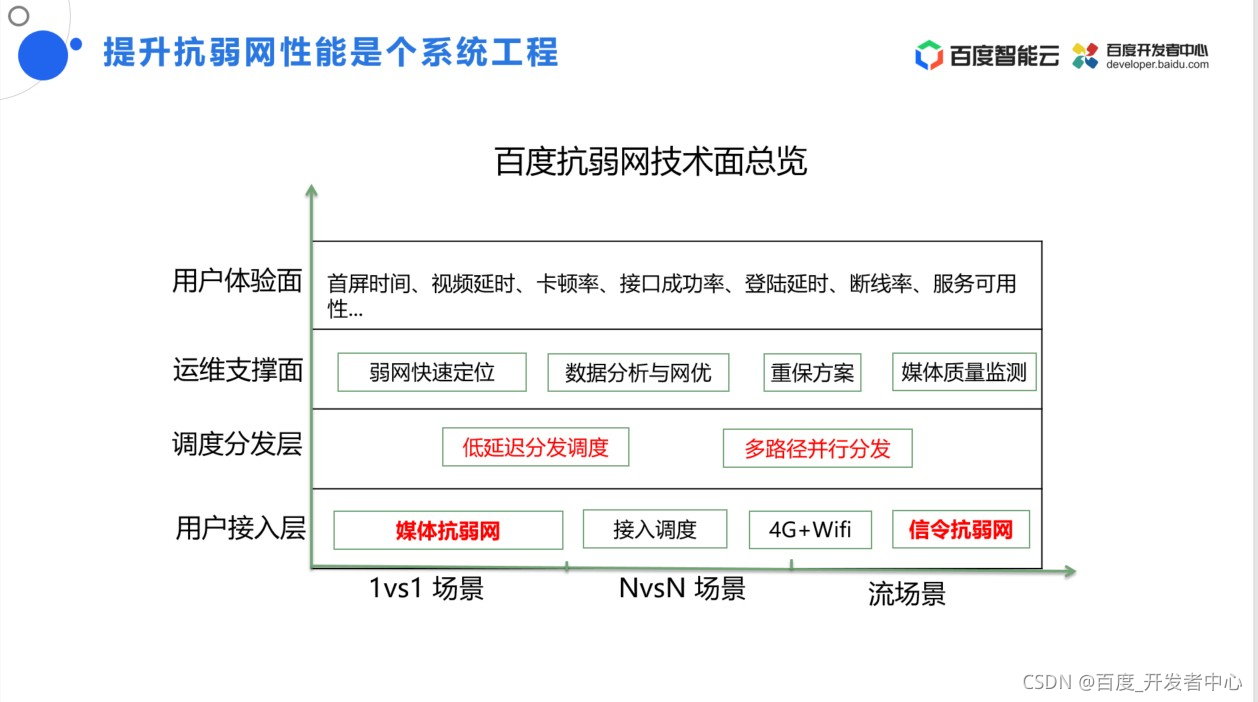 提升抗弱网性能是个系统工程

百度智能云 百度开发者中心 developer.baidu.com

百度抗弱网技术面总览

用户体验面

首屏时间、视频延时、卡顿率、接口成功率、登陆延时、断线率、服务可用性...

运维支撑面

弱网快速定位

数据分析与网优

重保方案

媒体质量监测

调度分发层

低延迟分发调度

多路径并行分发

用户接入层

媒体抗弱网

接入调度

4G+Wifi

信令抗弱网

1vs1 场景

NvsN 场景

流场景

CSDN @百度_开发者中心